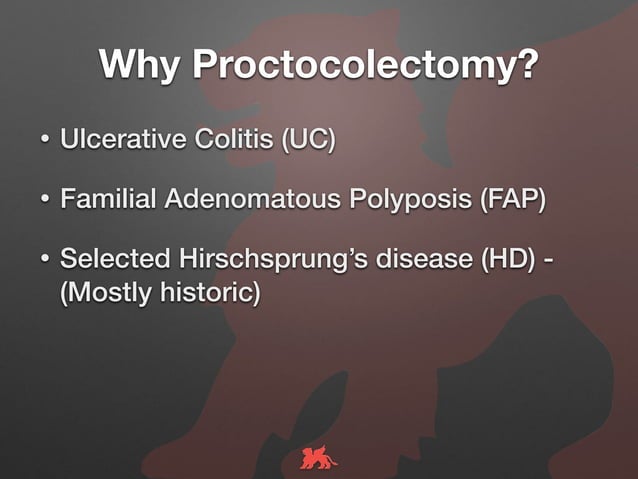 Why Proctocolectomy?

• Ulcerative Colitis (UC)

• Familial Adenomatous Polyposis (FAP)

• Selected Hirschsprung's disease (HD) - (Mostly historic)